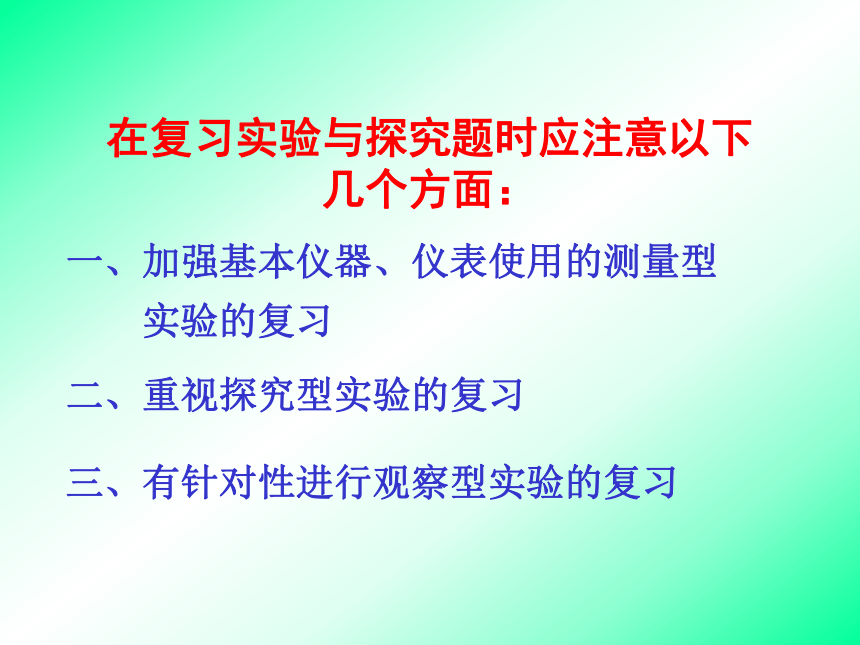 在复习实验与探究题时应注意以下几个方面：

一、加强基本仪器、仪表使用的测量型实验的复习

二、重视探究型实验的复习

三、有针对性进行观察型实验的复习